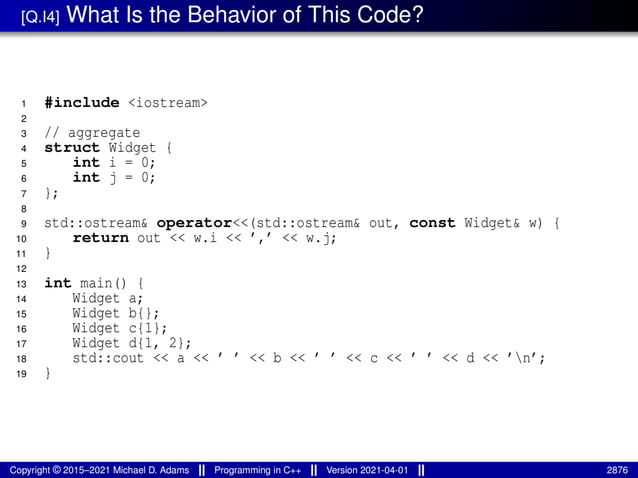 [Q.I4] What Is the Behavior of This Code?

1 #include <iostream>
2
3 // aggregate
4 struct Widget {
5 int i = 0;
6 int j = 0;
7 };
8
9 std::ostream& operator<<(std::ostream& out, const Widget& w) {
10 return out << w.i << ',' << w.j;
11 }
12
13 int main() {
14 Widget a;
15 Widget b{};
16 Widget c{1};
17 Widget d{1, 2};
18 std::cout << a << ' ' << b << ' ' << c << ' ' << d << '\n';
19 }

Copyright © 2015–2021 Michael D. Adams || Programming in C++ || Version 2021-04-01 || 2876